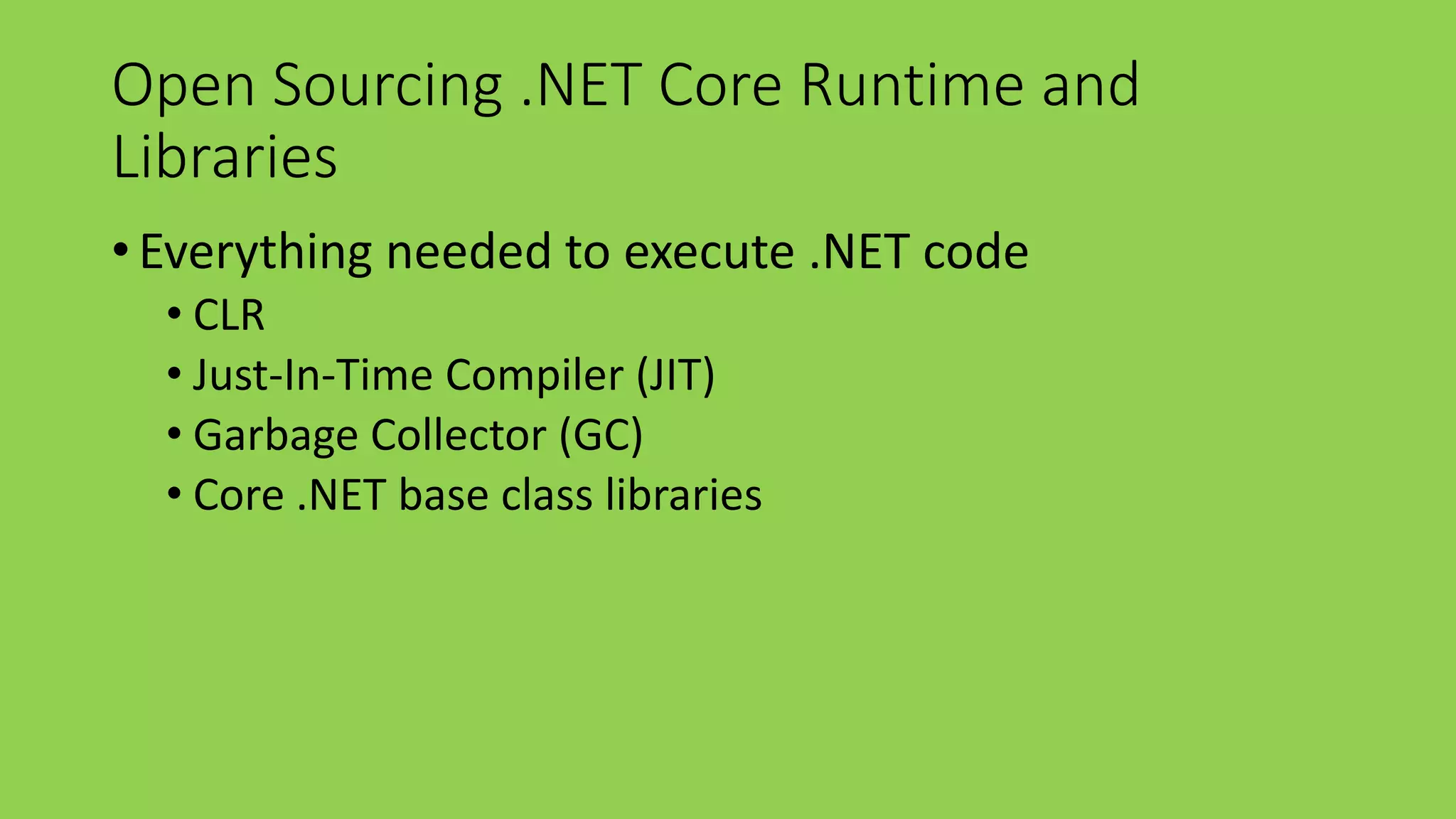 Open Sourcing .NET Core Runtime and Libraries

• Everything needed to execute .NET code
  • CLR
  • Just-In-Time Compiler (JIT)
  • Garbage Collector (GC)
  • Core .NET base class libraries